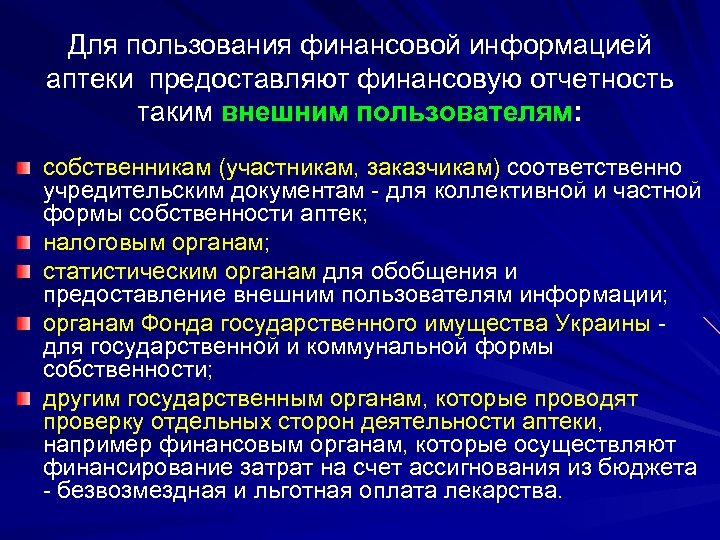 Для пользования финансовой информацией аптеки предоставляют финансовую отчетность таким внешним пользователям:

собственникам (участникам, заказчикам) соответственно учредительским документам - для коллективной и частной формы собственности аптек;

налоговым органам;

статистическим органам для обобщения и предоставление внешним пользователям информации;

органам Фонда государственного имущества Украины - для государственной и коммунальной формы собственности;

другим государственным органам, которые проводят проверку отдельных сторон деятельности аптеки, например финансовым органам, которые осуществляют финансирование затрат на счет ассигнования из бюджета - безвозмездная и льготная оплата лекарства.